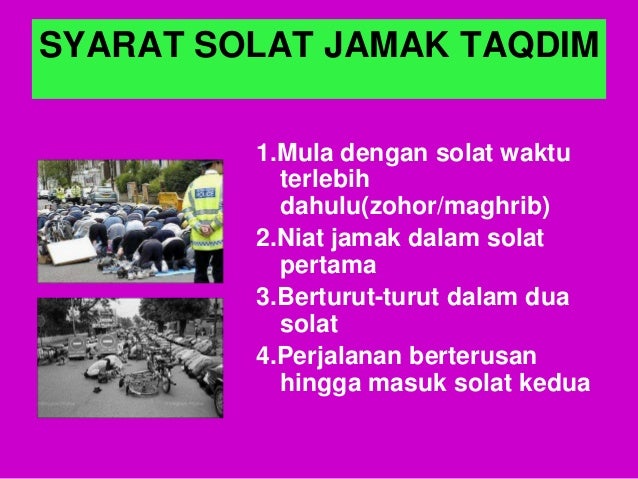 SYARAT SOLAT JAMAK TAQDIM

POLICE

1.Mula dengan solat waktu terlebih dahulu(zohor/maghrib)

2.Niat jamak dalam solat pertama

3.Berturut-turut dalam dua solat

4.Perjalanan berterusan hingga masuk solat kedua